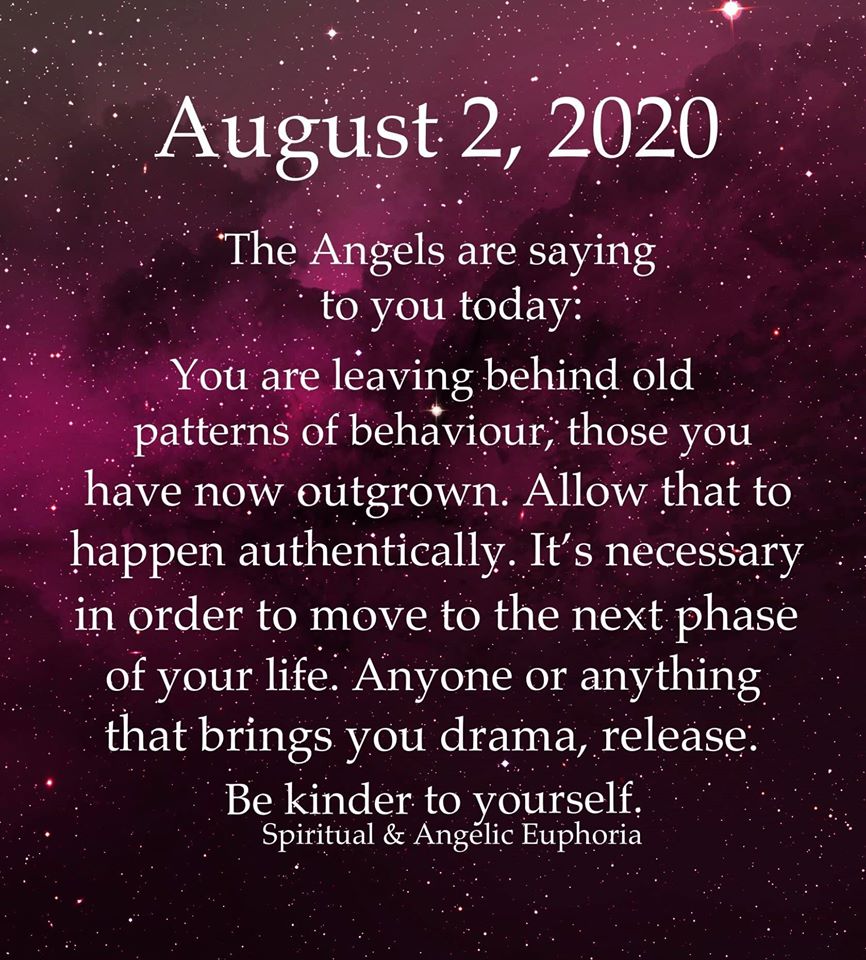 August 2, 2020

The Angels are saying to you today:

You are leaving behind old patterns of behaviour, those you have now outgrown. Allow that to happen authentically. It's necessary in order to move to the next phase of your life. Anyone or anything that brings you drama, release.

Be kinder to yourself.

Spiritual & Angelic Euphoria